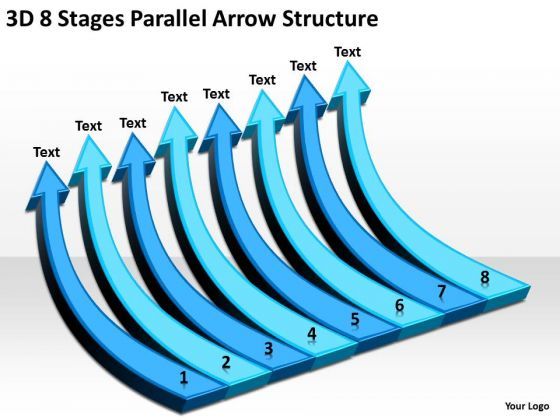 3D 8 Stages Parallel Arrow Structure

Text
Text
Text
Text
Text
Text
Text
Text

1
2
3
4
5
6
7
8

Your Logo